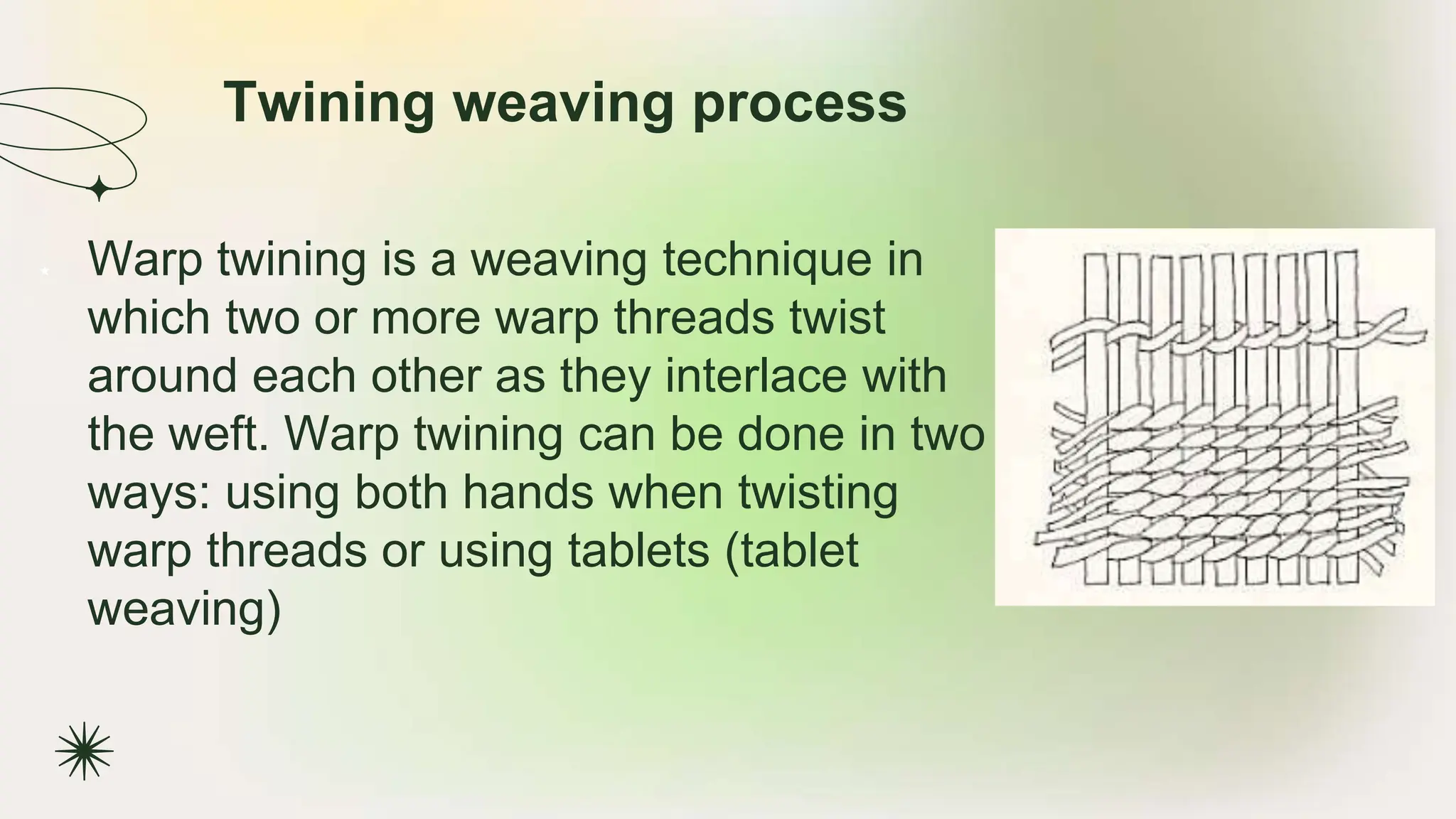 Twining weaving process

Warp twining is a weaving technique in which two or more warp threads twist around each other as they interlace with the weft. Warp twining can be done in two ways: using both hands when twisting warp threads or using tablets (tablet weaving)